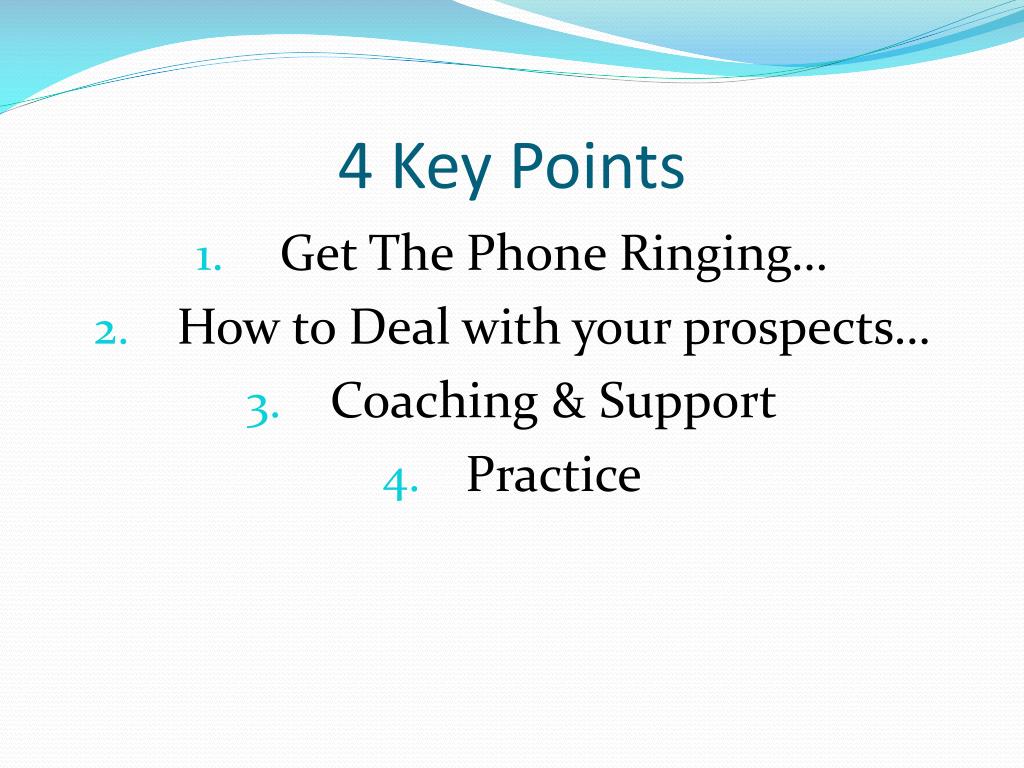 4 Key Points

1. Get The Phone Ringing…
2. How to Deal with your prospects…
3. Coaching & Support
4. Practice